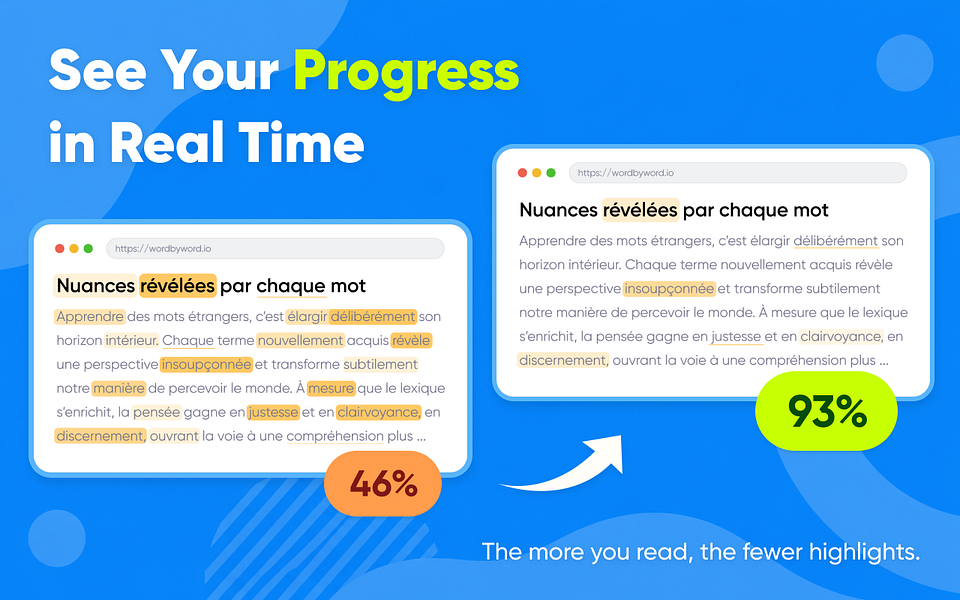 See Your Progress in Real Time

https://wordbyword.io

Nuances révélées par chaque mot

Apprendre des mots étrangers, c'est élargir délibérément son horizon intérieur. Chaque terme nouvellement acquis révèle une perspective insoupçonnée et transforme subtilement notre manière de percevoir le monde. À mesure que le lexique s'enrichit, la pensée gagne en justesse et en clairvoyance, en discernement, ouvrant la voie à une compréhension plus ...

46%

https://wordbyword.io

Nuances révélées par chaque mot

Apprendre des mots étrangers, c'est élargir délibérément son horizon intérieur. Chaque terme nouvellement acquis révèle une perspective insoupçonnée et transforme subtilement notre manière de percevoir le monde. À mesure que le lexique s'enrichit, la pensée gagne en justesse et en clairvoyance, en discernement, ouvrant la voie à une compréhension plus ...

93%

The more you read, the fewer highlights.